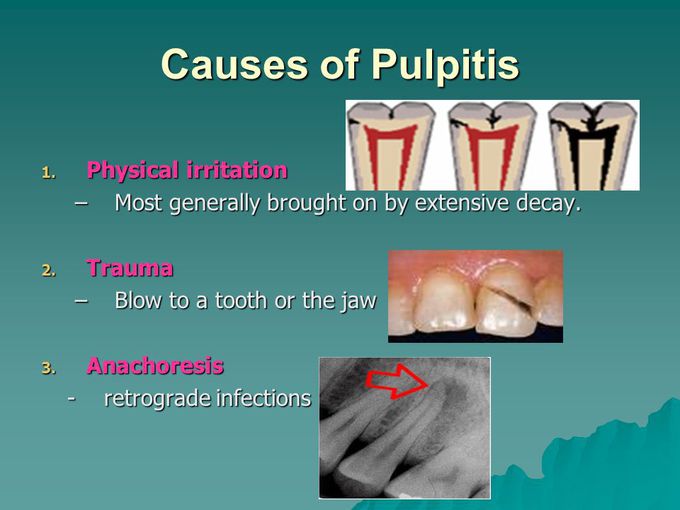 Causes of Pulpitis

1. Physical irritation
– Most generally brought on by extensive decay.

2. Trauma
– Blow to a tooth or the jaw

3. Anachoresis
- retrograde infections